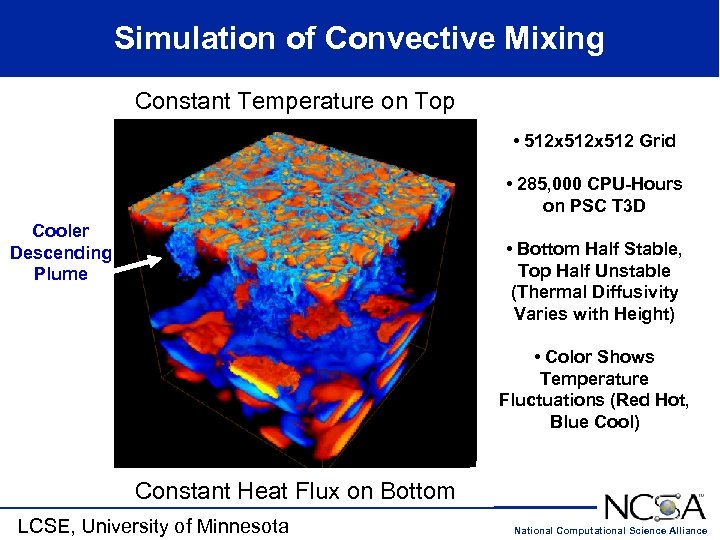 Simulation of Convective Mixing

Constant Temperature on Top

Cooler Descending Plume

• 512x512x512 Grid

• 285,000 CPU-Hours on PSC T3D

• Bottom Half Stable, Top Half Unstable (Thermal Diffusivity Varies with Height)

• Color Shows Temperature Fluctuations (Red Hot, Blue Cool)

Constant Heat Flux on Bottom

LCSE, University of Minnesota

NCSA

National Computational Science Alliance